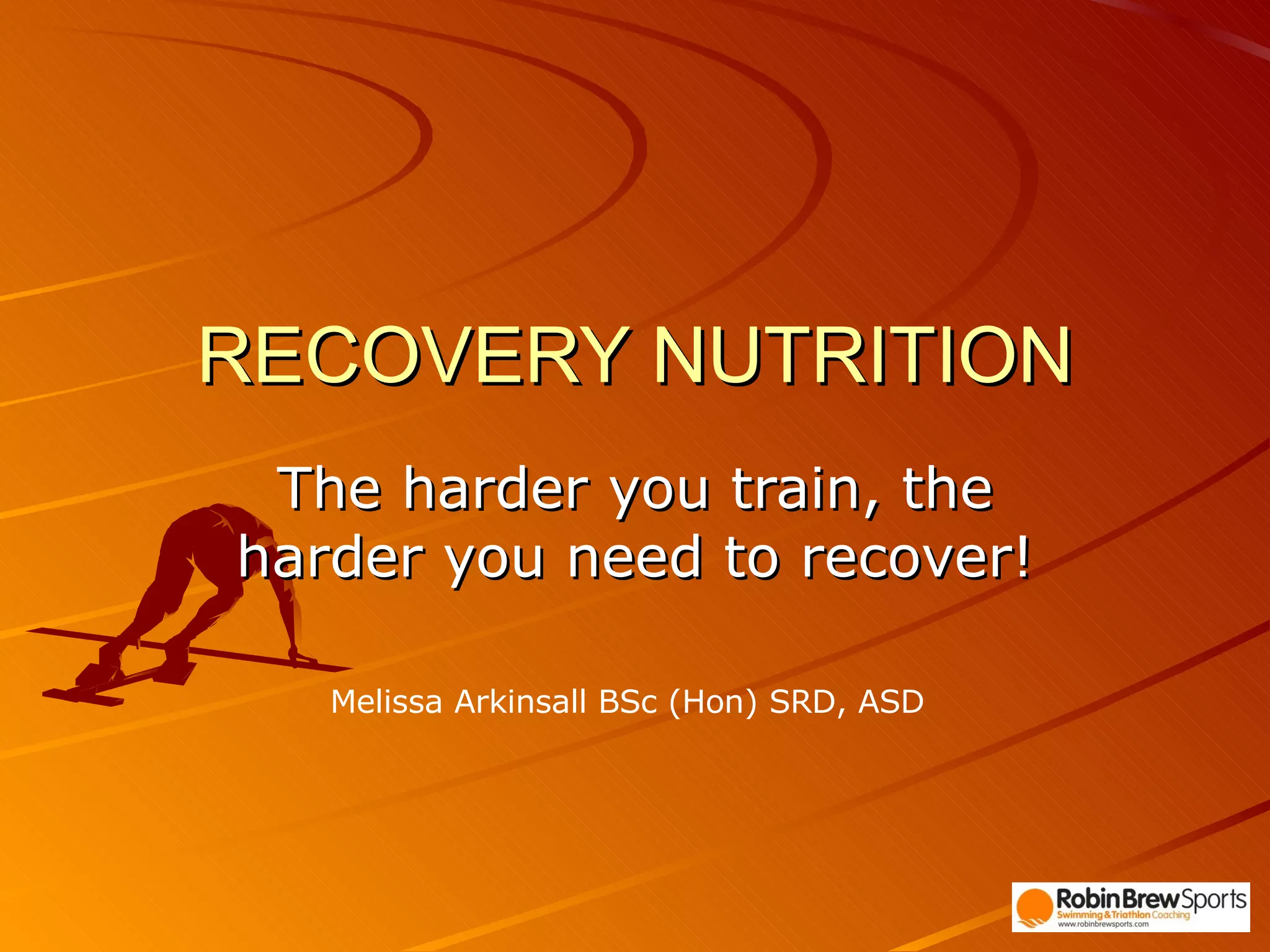 RECOVERY NUTRITION

The harder you train, the harder you need to recover!

Melissa Arkinsall BSc (Hon) SRD, ASD

RobinBrewSports
Swimming & Triathlon Coaching
www.robinbrewsports.com